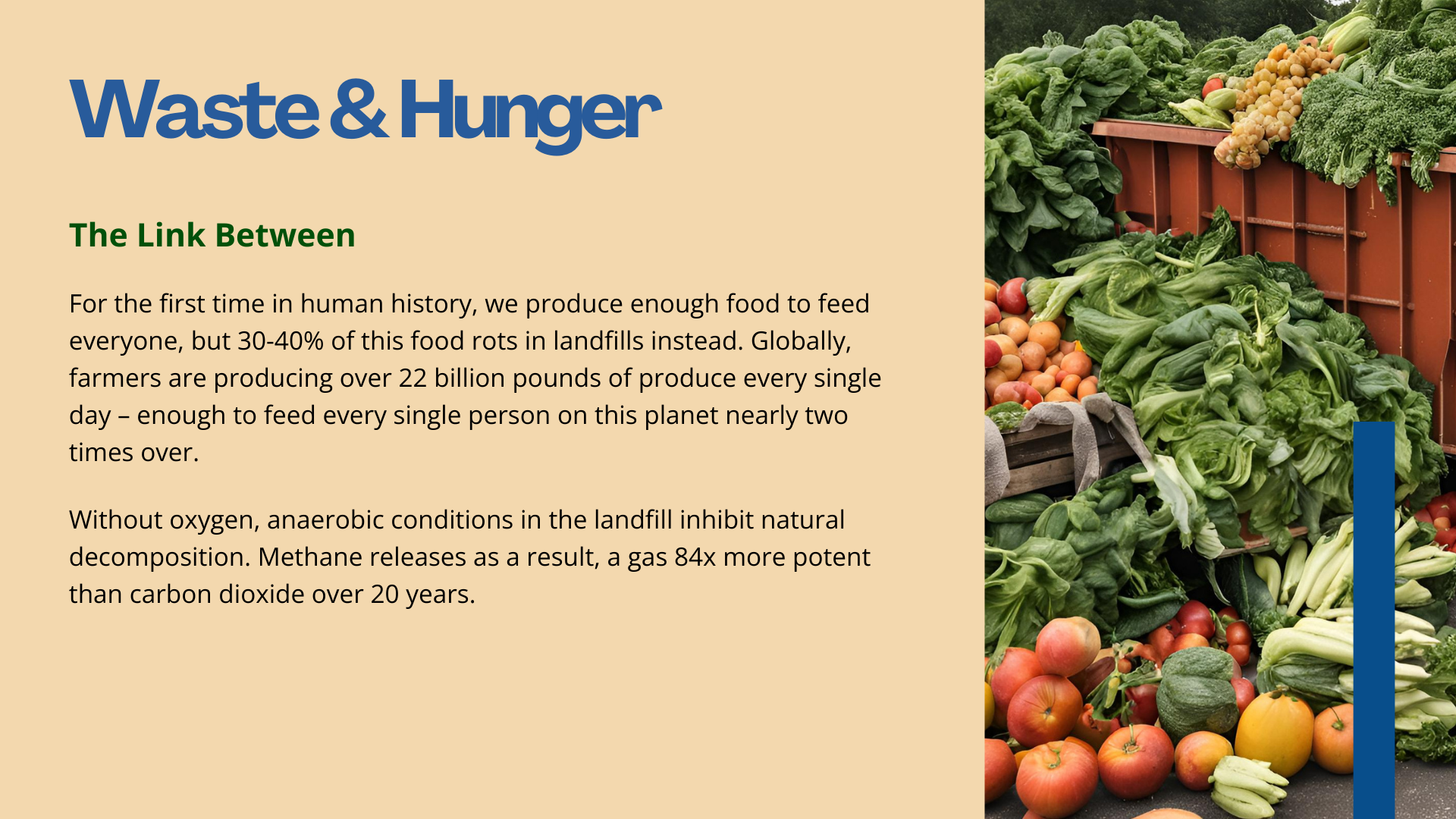 Waste & Hunger

The Link Between

For the first time in human history, we produce enough food to feed everyone, but 30-40% of this food rots in landfills instead. Globally, farmers are producing over 22 billion pounds of produce every single day – enough to feed every single person on this planet nearly two times over.

Without oxygen, anaerobic conditions in the landfill inhibit natural decomposition. Methane releases as a result, a gas 84x more potent than carbon dioxide over 20 years.